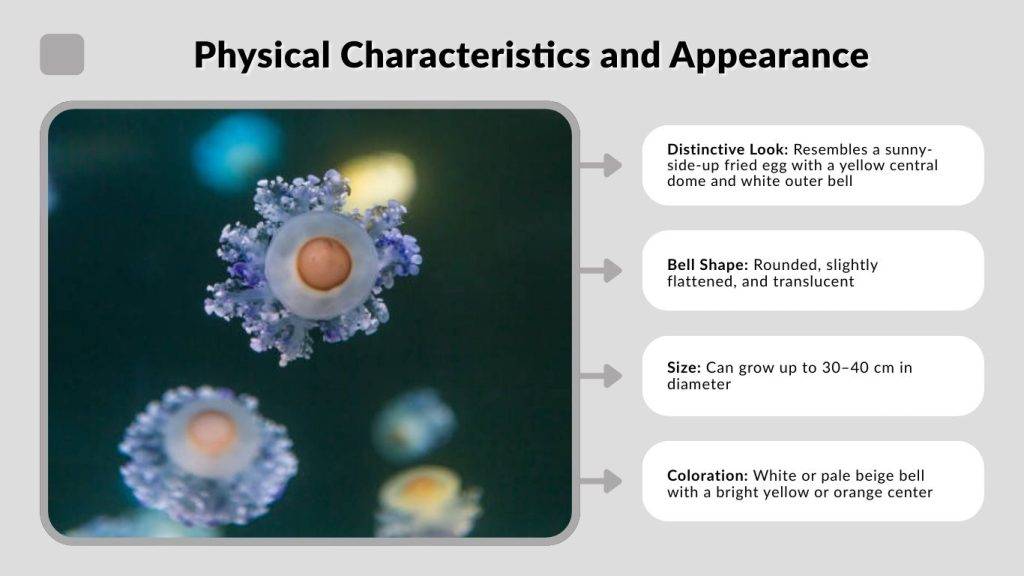 Physical Characteristics and Appearance

Distinctive Look: Resembles a sunny-side-up fried egg with a yellow central dome and white outer bell

Bell Shape: Rounded, slightly flattened, and translucent

Size: Can grow up to 30–40 cm in diameter

Coloration: White or pale beige bell with a bright yellow or orange center